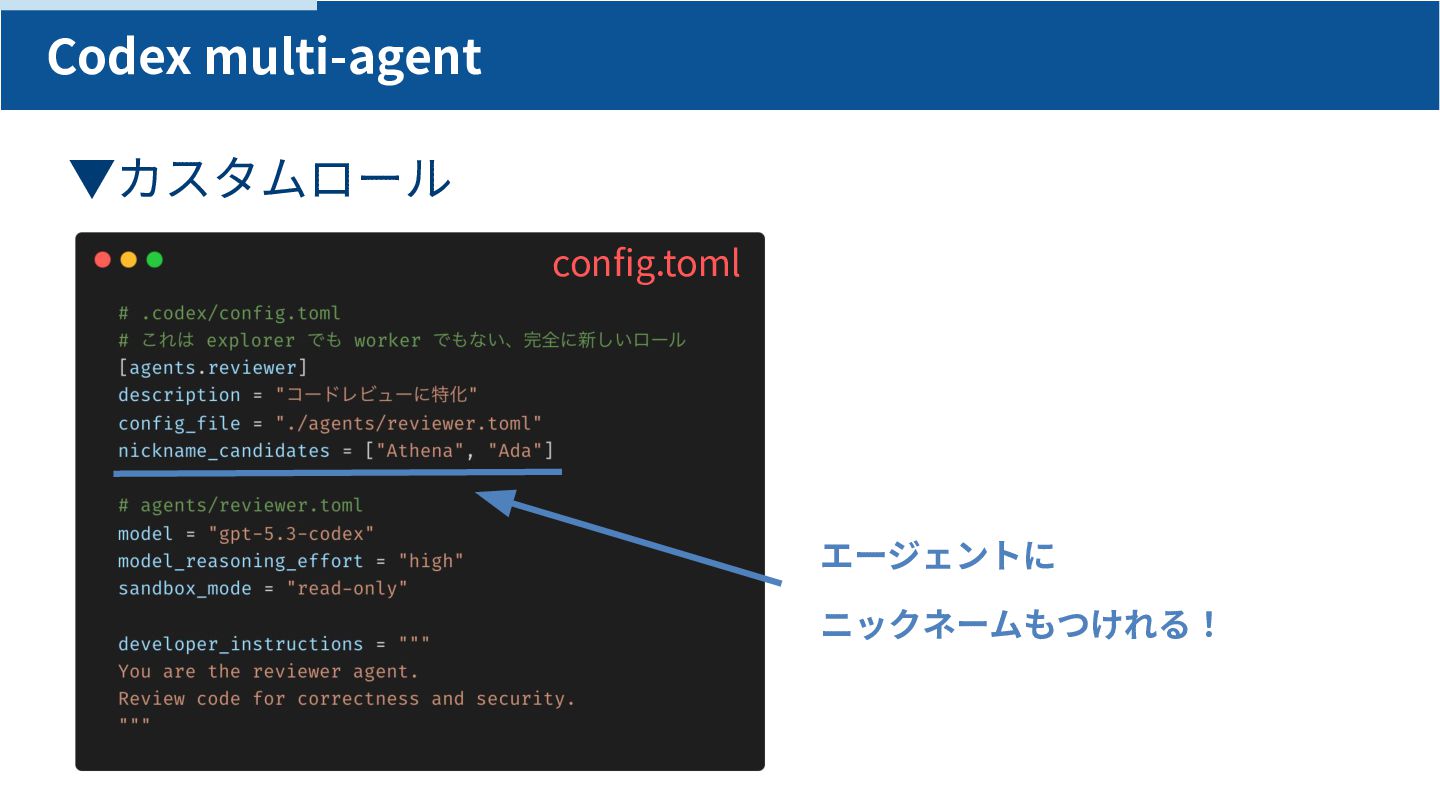 Codex multi-agent

▼カスタムロール

config.toml

# .codex/config.toml
# これは explorer でも worker でもない、完全に新しいロール
[agents.reviewer]
description = "コードレビューに特化"
config_file = "./agents/reviewer.toml"
nickname_candidates = ["Athena", "Ada"]

# agents/reviewer.toml
model = "gpt-5.3-codex"
model_reasoning_effort = "high"
sandbox_mode = "read-only"

developer_instructions = """
You are the reviewer agent.
Review code for correctness and security.
"""

エージェントに
ニックネームもつけれる！